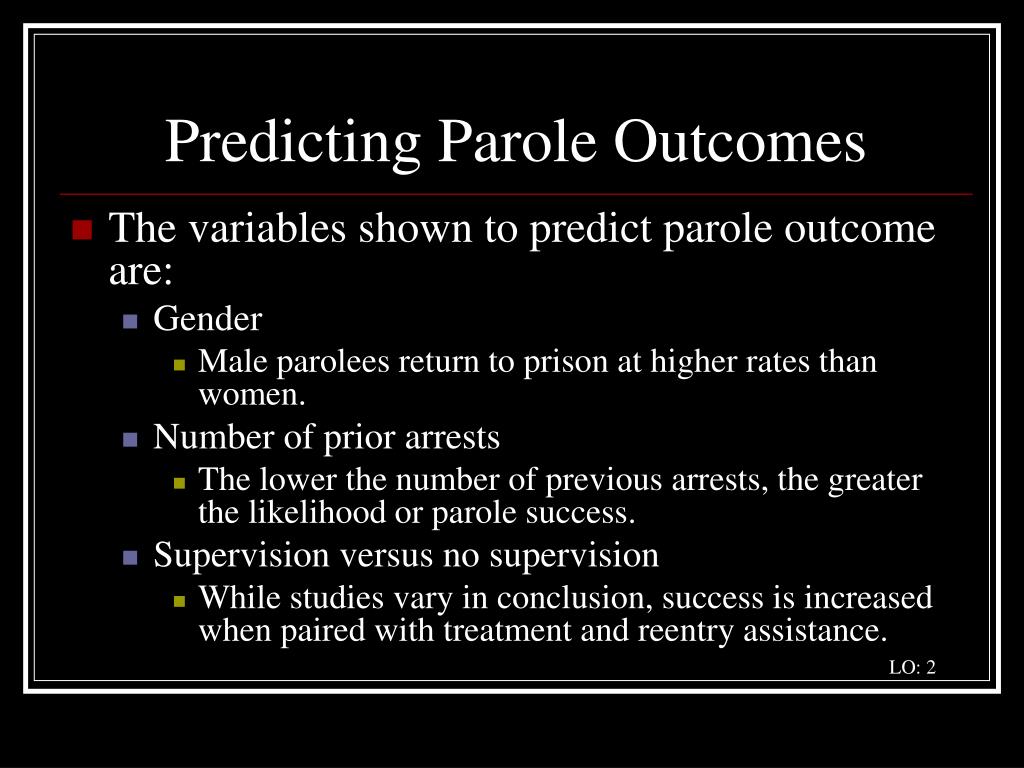 Predicting Parole Outcomes

The variables shown to predict parole outcome are:

Gender

Male parolees return to prison at higher rates than women.

Number of prior arrests

The lower the number of previous arrests, the greater the likelihood or parole success.

Supervision versus no supervision

While studies vary in conclusion, success is increased when paired with treatment and reentry assistance.

LO: 2